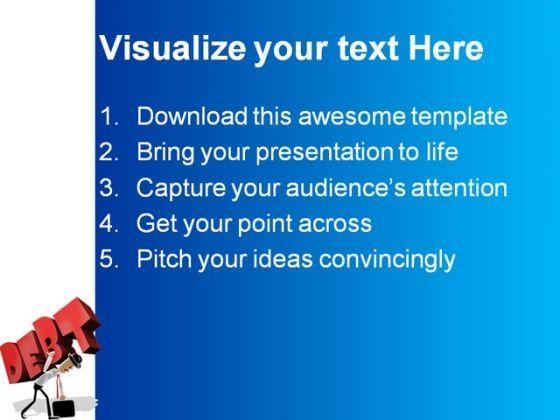 Visualize your text Here

1. Download this awesome template
2. Bring your presentation to life
3. Capture your audience's attention
4. Get your point across
5. Pitch your ideas convincingly

DEBT